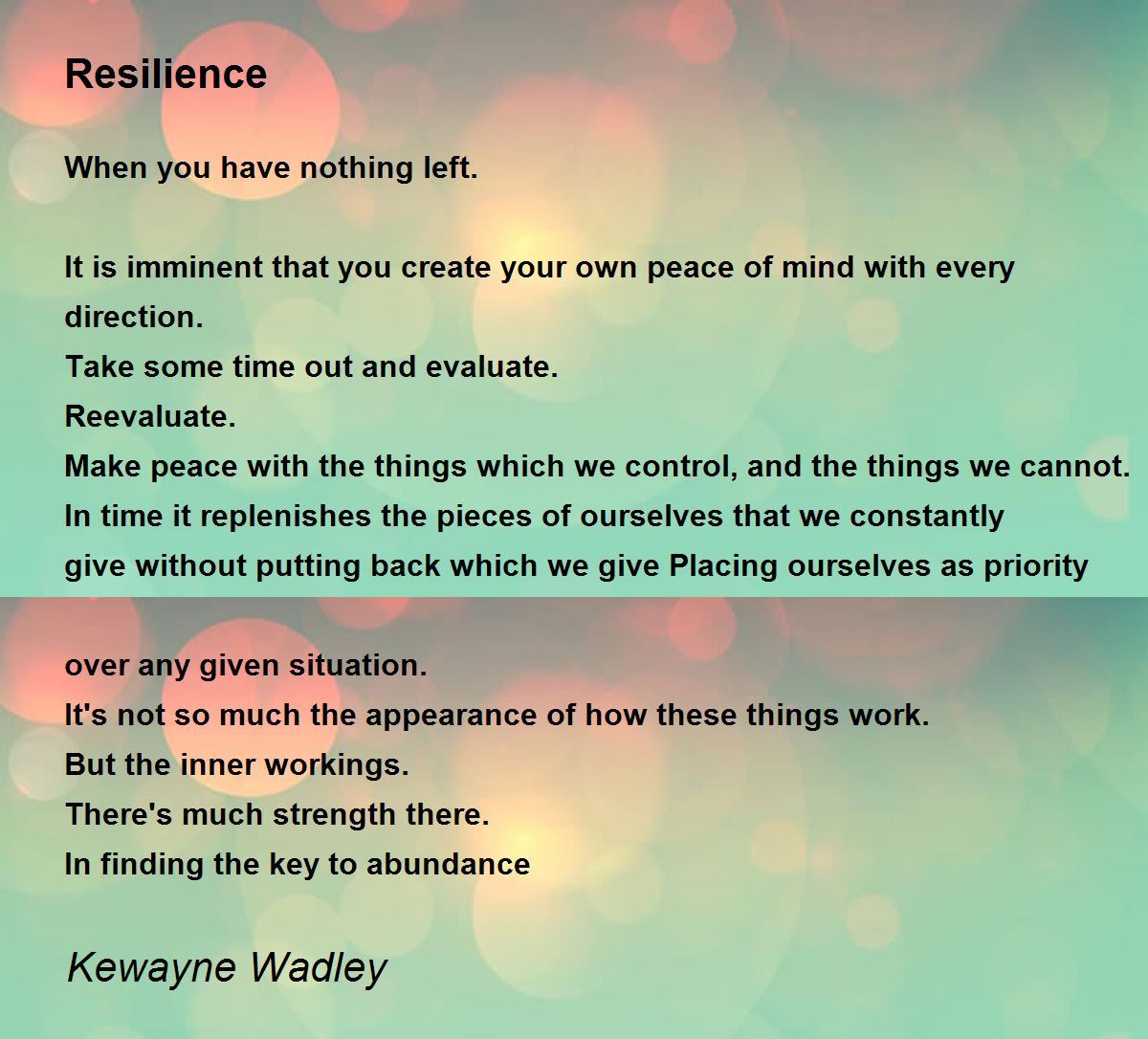 Resilience

When you have nothing left.

It is imminent that you create your own peace of mind with every direction.
Take some time out and evaluate.
Reevaluate.
Make peace with the things which we control, and the things we cannot.
In time it replenishes the pieces of ourselves that we constantly give without putting back which we give Placing ourselves as priority

over any given situation.
It's not so much the appearance of how these things work.
But the inner workings.
There's much strength there.
In finding the key to abundance

Kewayne Wadley